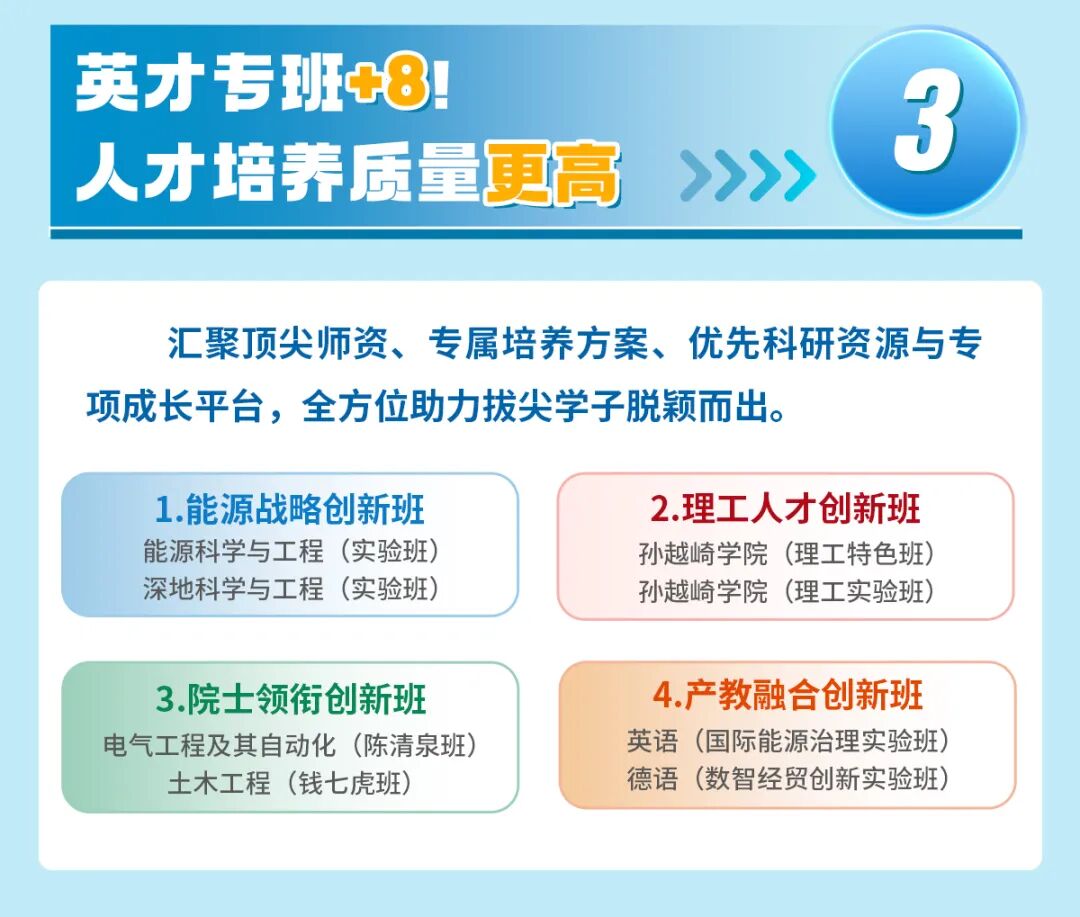 英才专班+8！
人才培养质量更高

3

汇聚顶尖师资、专属培养方案、优先科研资源与专项成长平台，全方位助力拔尖学子脱颖而出。

1.能源战略创新班
能源科学与工程（实验班）
深地科学与工程（实验班）

2.理工人才创新班
孙越崎学院（理工特色班）
孙越崎学院（理工实验班）

3.院士领衔创新班
电气工程及其自动化（陈清泉班）
土木工程（钱七虎班）

4.产教融合创新班
英语（国际能源治理实验班）
德语（数智经贸创新实验班）